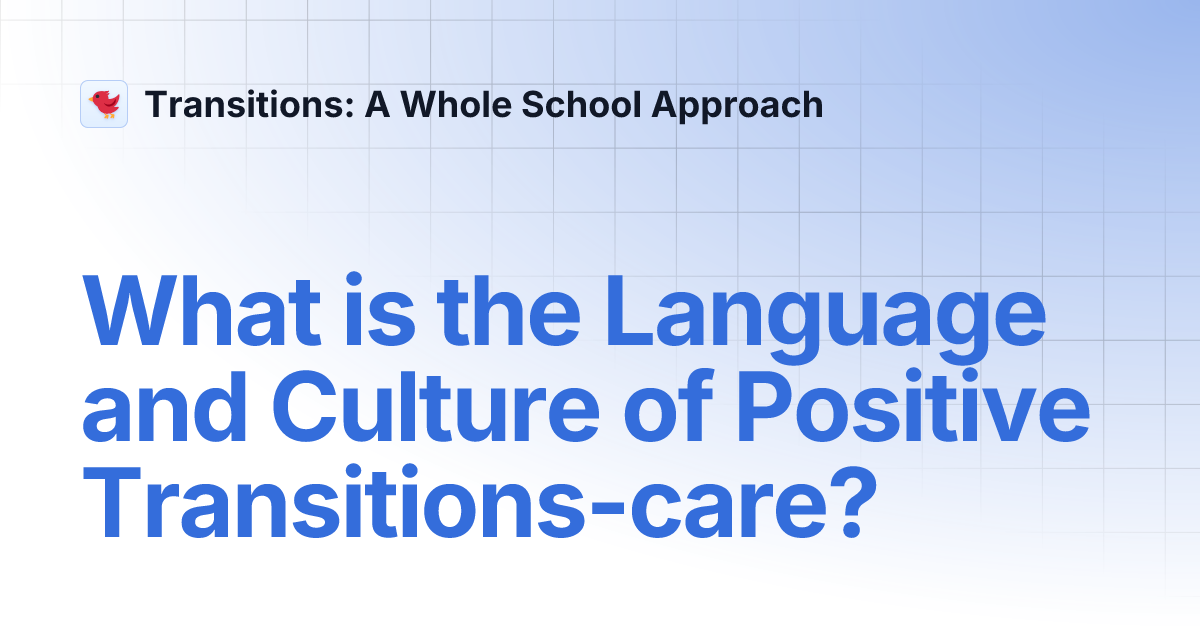 Transitions: A Whole School Approach

What is the Language and Culture of Positive Transitions-care?